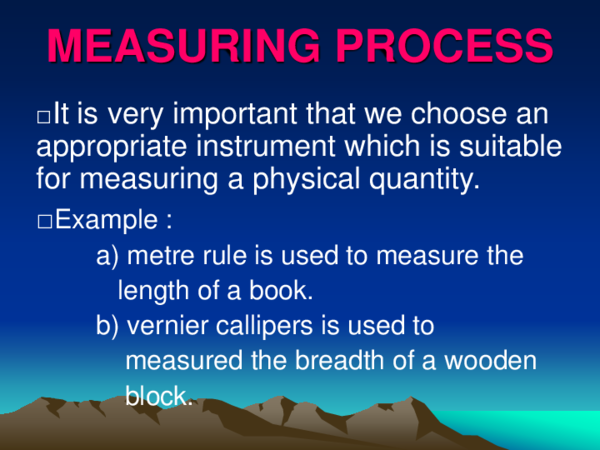 MEASURING PROCESS

□It is very important that we choose an appropriate instrument which is suitable for measuring a physical quantity.

□Example :

a) metre rule is used to measure the length of a book.

b) vernier callipers is used to measured the breadth of a wooden block.